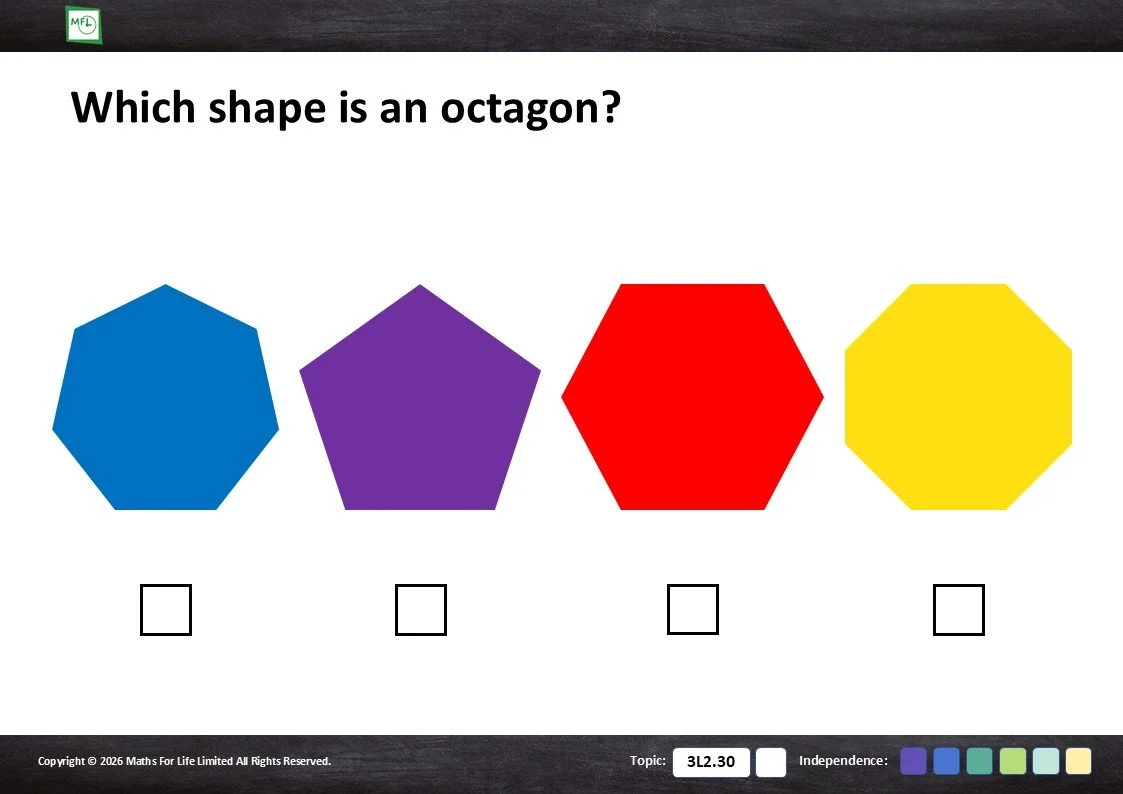 MFL

Which shape is an octagon?

Copyright © 2026 Maths For Life Limited All Rights Reserved.

Topic: 3L2.30

Independence: